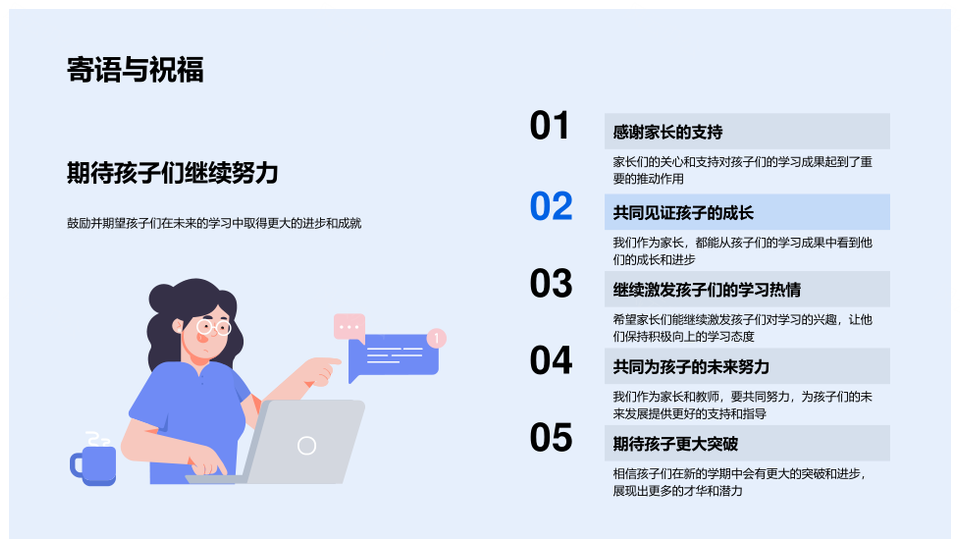 寄语与祝福

期待孩子们继续努力

鼓励并期望孩子们在未来的学习中取得更大的进步和成就

1

01

感谢家长的支持

家长们的关心和支持对孩子们的学习成果起到了重要的推动作用

02

共同见证孩子的成长

我们作为家长，都能从孩子们的学习成果中看到他们的成长和进步

03

继续激发孩子们的学习热情

希望家长们能继续激发孩子们对学习的兴趣，让他们保持积极向上的学习态度

04

共同为孩子的未来努力

我们作为家长和教师，要共同努力，为孩子们的未来发展提供更好的支持和指导

05

期待孩子更大突破

相信孩子们在新的学期中会有更大的突破和进步，展现出更多的才华和潜力